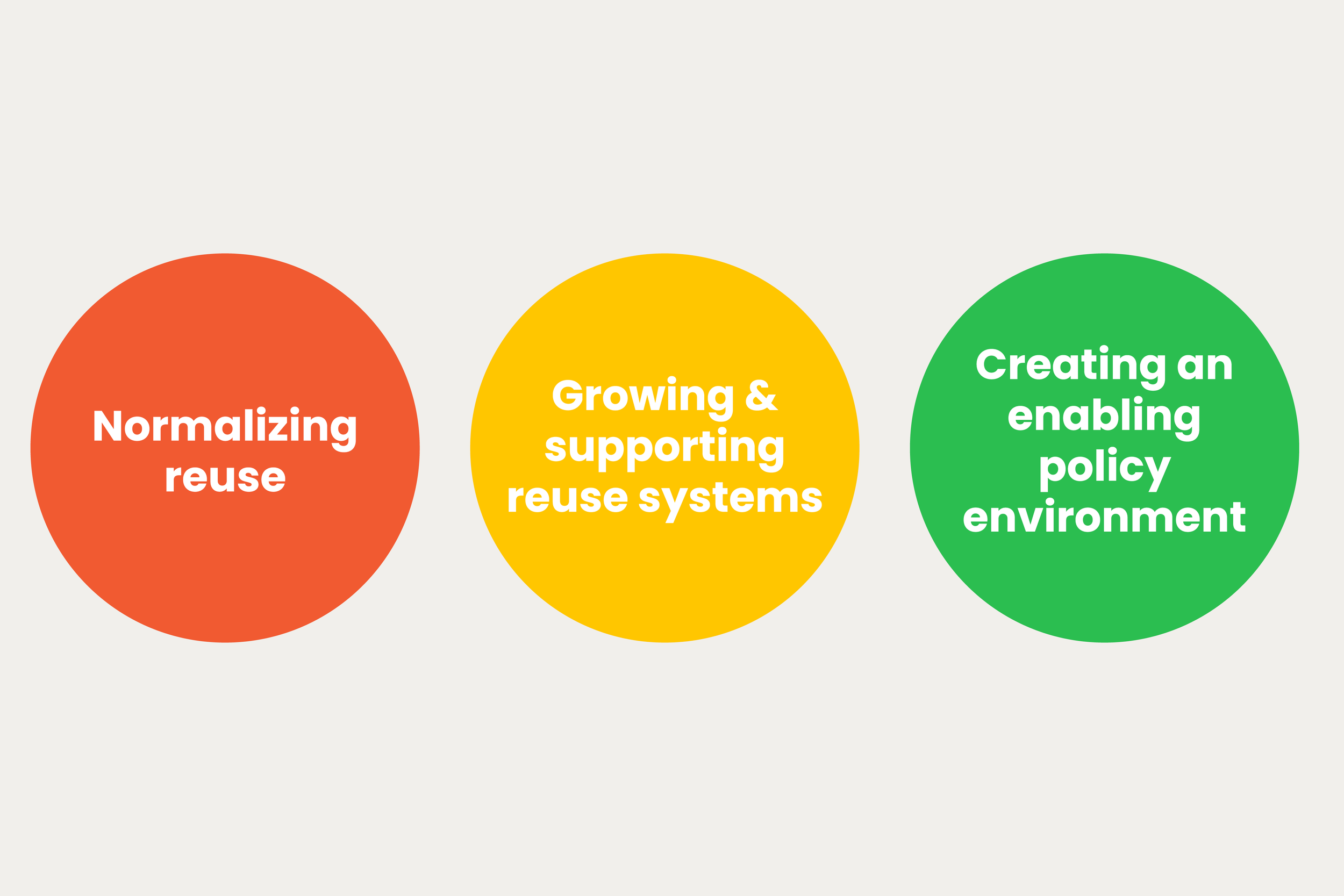 Normalizing reuse

Growing & supporting reuse systems

Creating an enabling policy environment